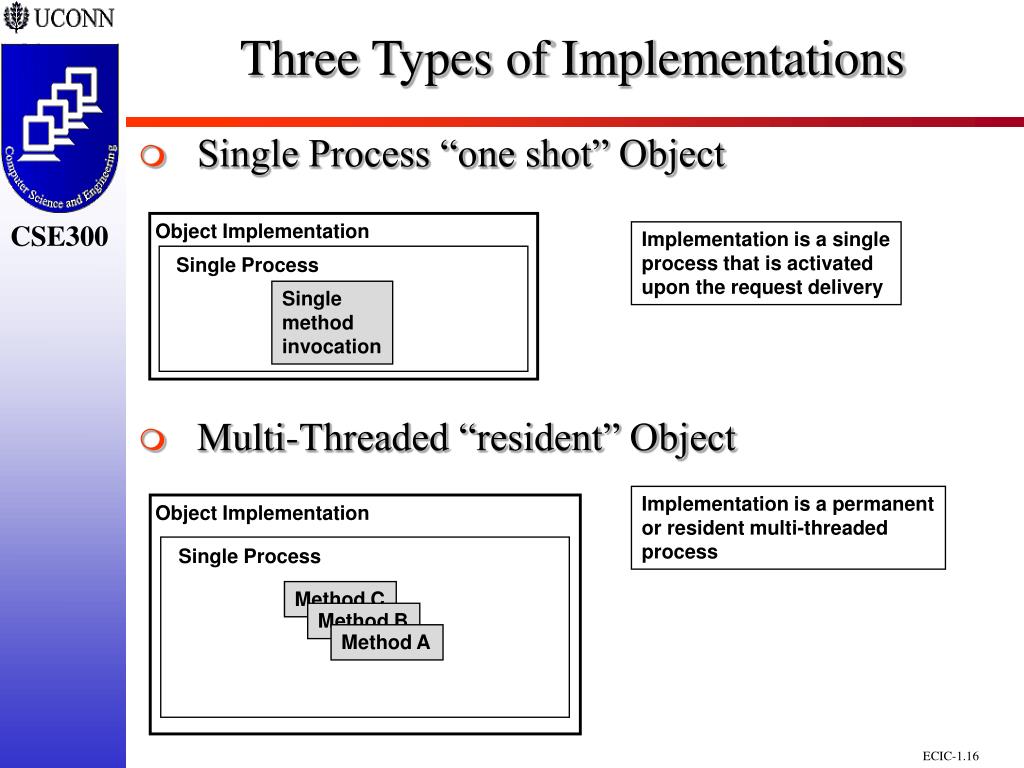 UCONN

Computer Science and Engineering

CSE300

Three Types of Implementations

Single Process “one shot” Object

Object Implementation

Single Process

Single method invocation

Implementation is a single process that is activated upon the request delivery

Multi-Threaded “resident” Object

Object Implementation

Single Process

Method C

Method B

Method A

Implementation is a permanent or resident multi-threaded process

ECIC-1.16